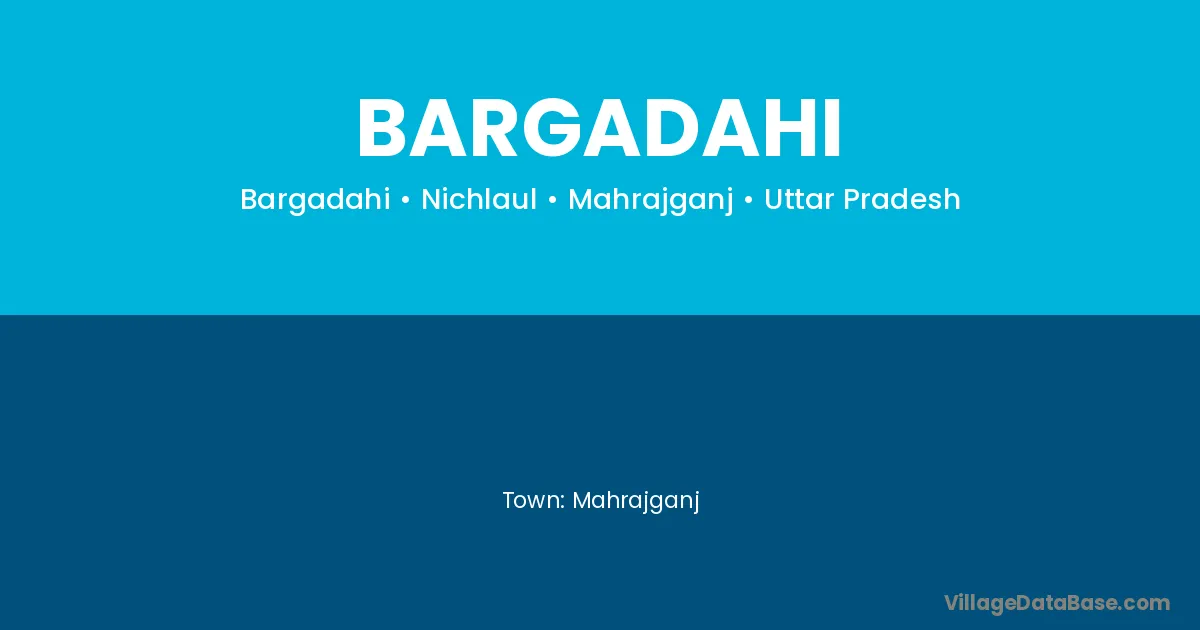 BARGADAHI

Bargadahi • Nichlaul • Mahrajganj • Uttar Pradesh

Town: Mahrajganj

VillageDataBase.com